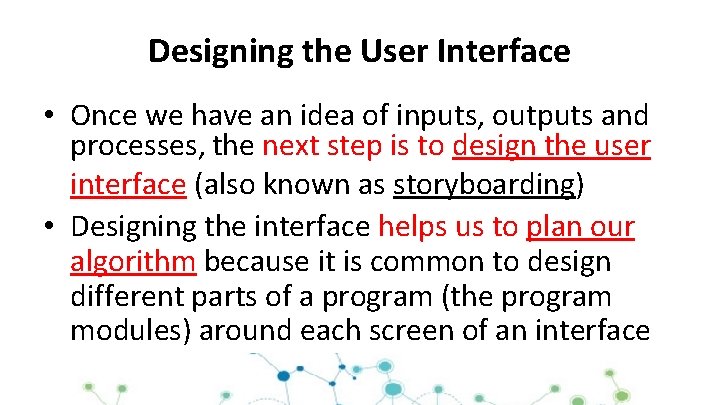 Designing the User Interface

• Once we have an idea of inputs, outputs and processes, the next step is to design the user interface (also known as storyboarding)

• Designing the interface helps us to plan our algorithm because it is common to design different parts of a program (the program modules) around each screen of an interface